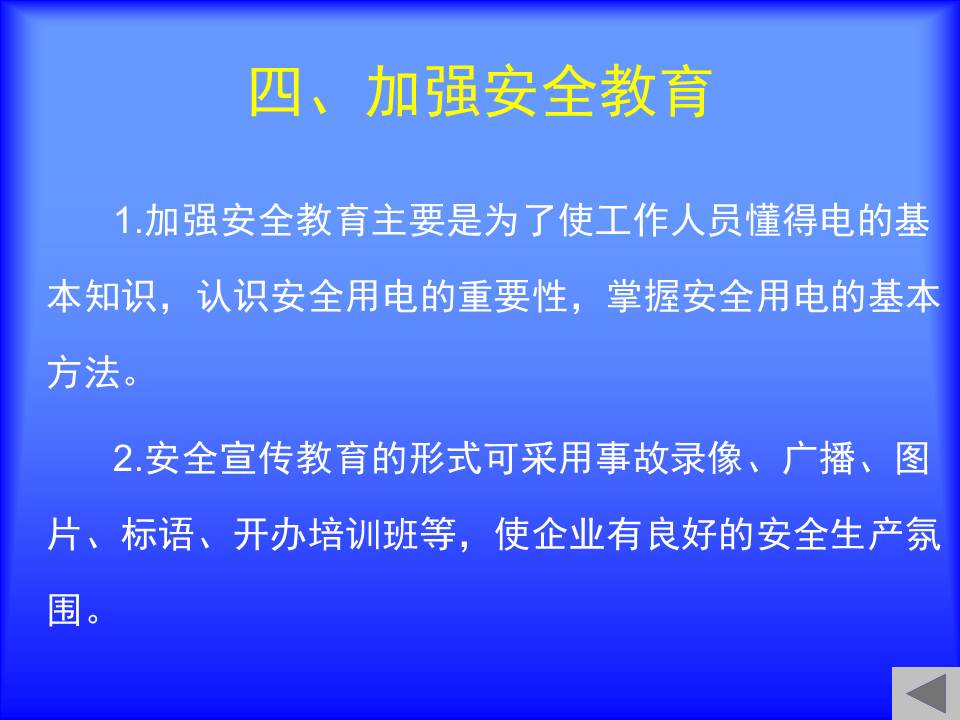 四、加强安全教育

1.加强安全教育主要是为了使工作人员懂得电的基本知识，认识安全用电的重要性，掌握安全用电的基本方法。

2.安全宣传教育的形式可采用事故录像、广播、图片、标语、开办培训班等，使企业有良好的安全生产氛围。